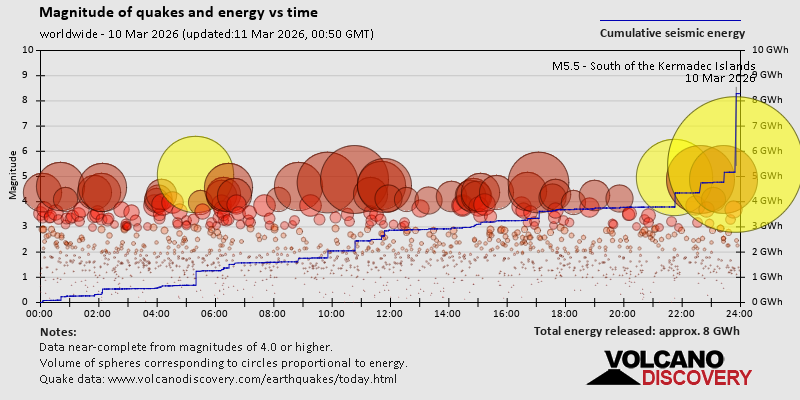 Magnitude of quakes and energy vs time

worldwide - 10 Mar 2026 (updated:11 Mar 2026, 00:50 GMT)

Cumulative seismic energy

M5.5 - South of the Kermadec Islands
10 Mar 2026

Magnitude

10
9
8
7
6
5
4
3
2
1
0

10 GWh
9 GWh
8 GWh
7 GWh
6 GWh
5 GWh
4 GWh
3 GWh
2 GWh
1 GWh
0 GWh

00:00 02:00 04:00 06:00 08:00 10:00 12:00 14:00 16:00 18:00 20:00 22:00 24:00

Notes:
Data near-complete from magnitudes of 4.0 or higher.
Volume of spheres corresponding to circles proportional to energy.
Quake data: www.volcanodiscovery.com/earthquakes/today.html

Total energy released: approx. 8 GWh

VOLCANO DISCOVERY